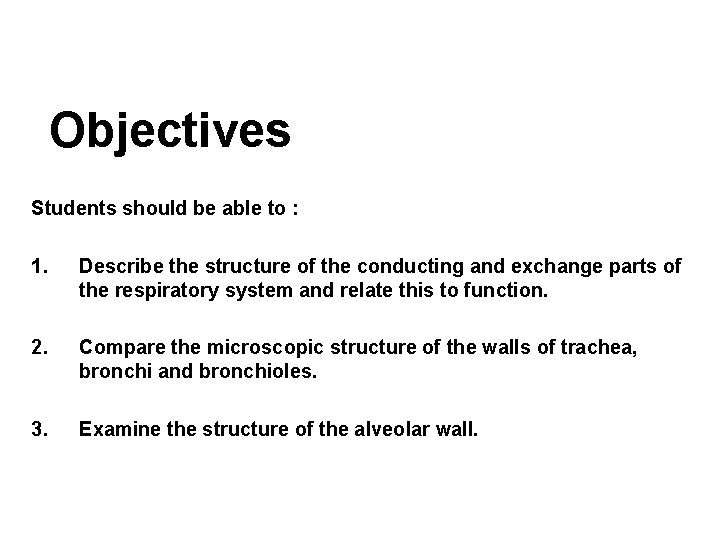 Objectives

Students should be able to :

1. Describe the structure of the conducting and exchange parts of the respiratory system and relate this to function.

2. Compare the microscopic structure of the walls of trachea, bronchi and bronchioles.

3. Examine the structure of the alveolar wall.